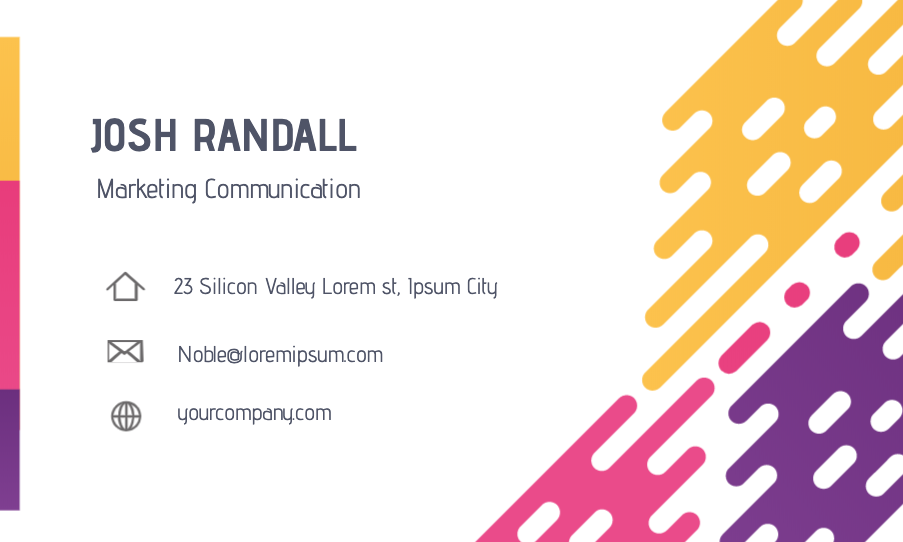 JOSH RANDALL

Marketing Communication

23 Silicon Valley Lorem st, Ipsum City

Noble@loremipsum.com

yourcompany.com